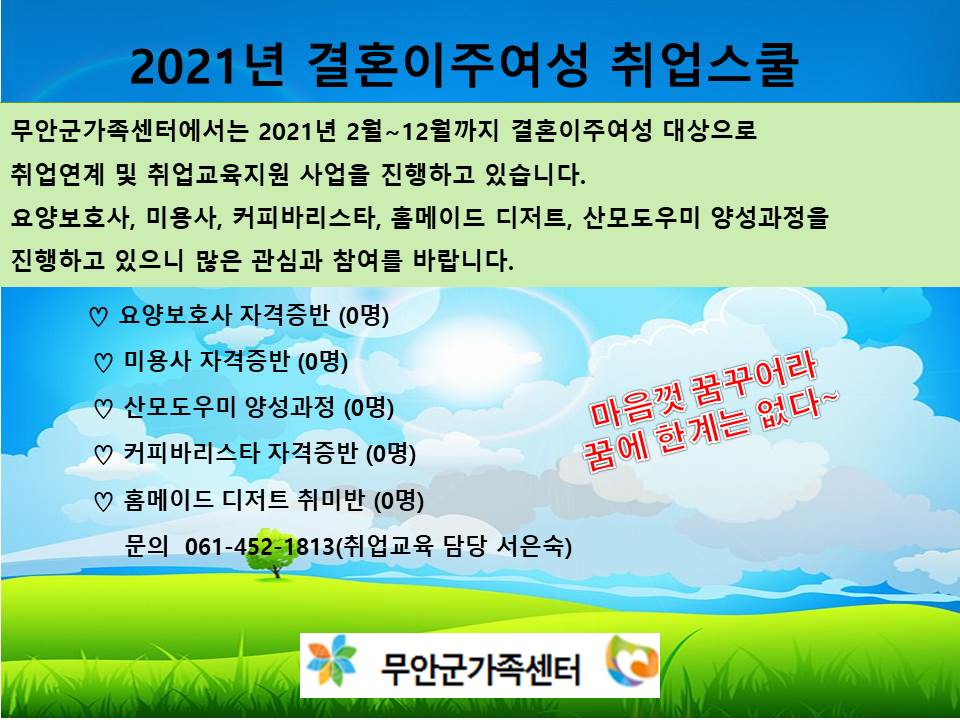 2021년 결혼이주여성 취업스쿨

무안군가족센터에서는 2021년 2월~12월까지 결혼이주여성 대상으로 취업연계 및 취업교육지원 사업을 진행하고 있습니다. 요양보호사, 미용사, 커피바리스타, 홈메이드 디저트, 산모도우미 양성과정을 진행하고 있으니 많은 관심과 참여를 바랍니다.

♡ 요양보호사 자격증반 (0명)

♡ 미용사 자격증반 (0명)

♡ 산모도우미 양성과정 (0명)

♡ 커피바리스타 자격증반 (0명)

♡ 홈메이드 디저트 취미반 (0명)

문의 061-452-1813(취업교육 담당 서은숙)

마음껏 꿈꾸어라
꿈에 한계는 없다~

무안군가족센터